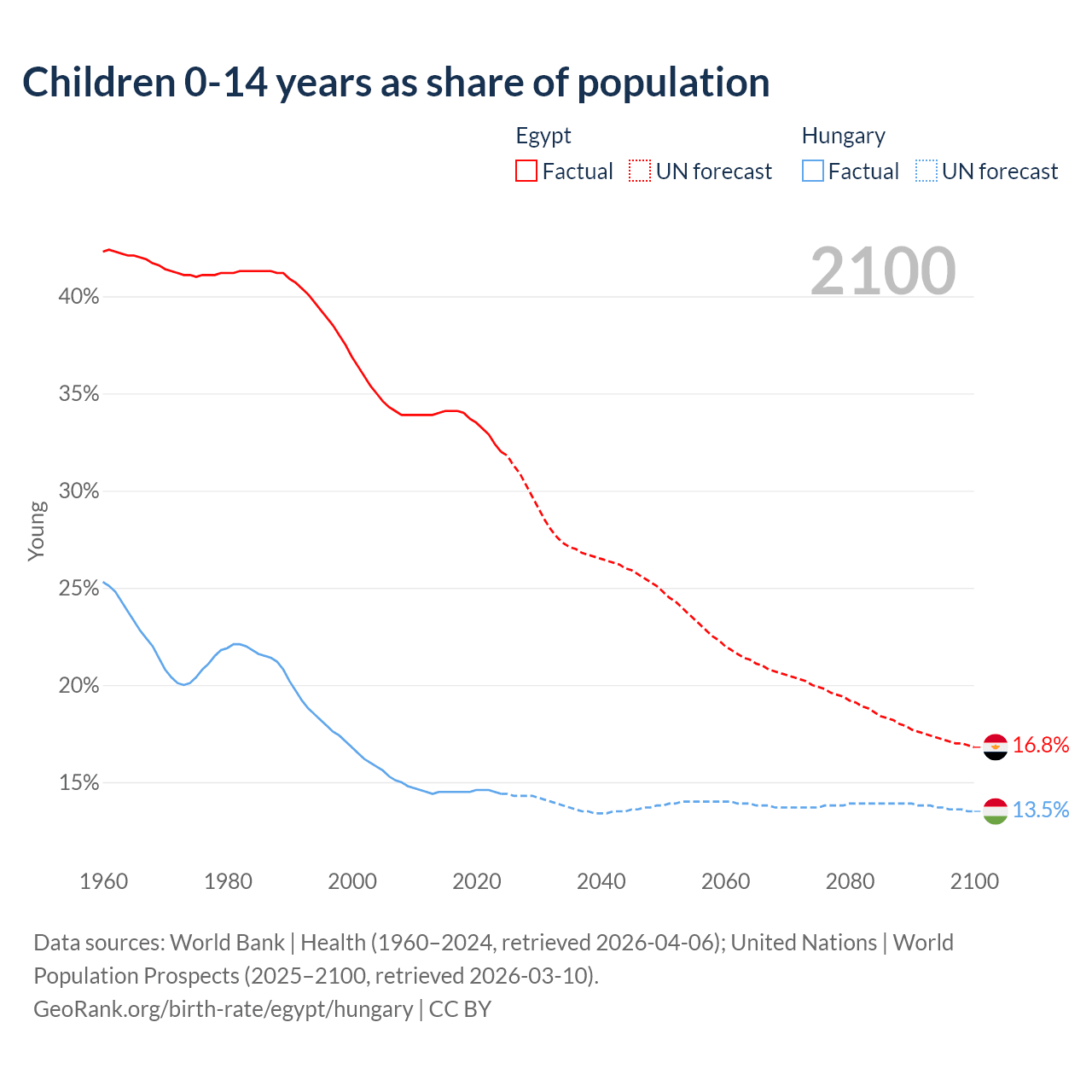 Children 0-14 years as share of population

Egypt
Factual UN forecast

Hungary
Factual UN forecast

2100

Young

40%
35%
30%
25%
20%
15%

16.8%
13.5%

1960 1980 2000 2020 2040 2060 2080 2100

Data sources: World Bank | Health (1960–2024, retrieved 2026-04-06); United Nations | World Population Prospects (2025–2100, retrieved 2026-03-10).
GeoRank.org/birth-rate/egypt/hungary | CC BY